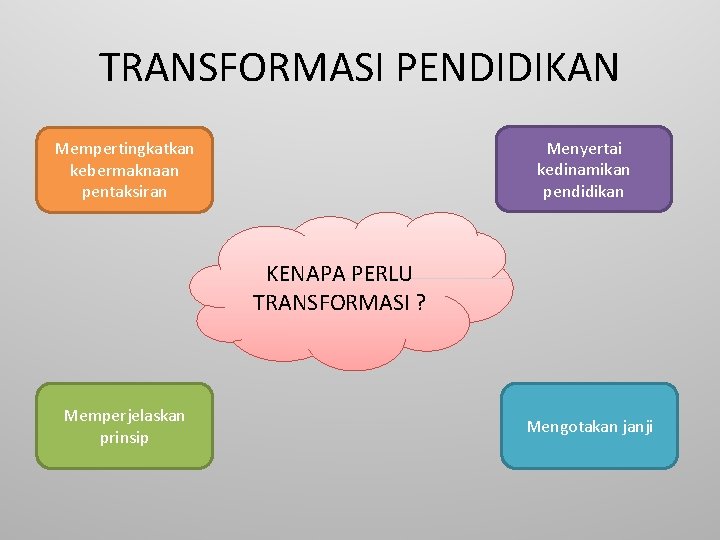 TRANSFORMASI PENDIDIKAN

Mempertingkatkan kebermaknaan pentaksiran

Menyertai kedinamikan pendidikan

KENAPA PERLU TRANSFORMASI ?

Memperjelaskan prinsip

Mengotakan janji